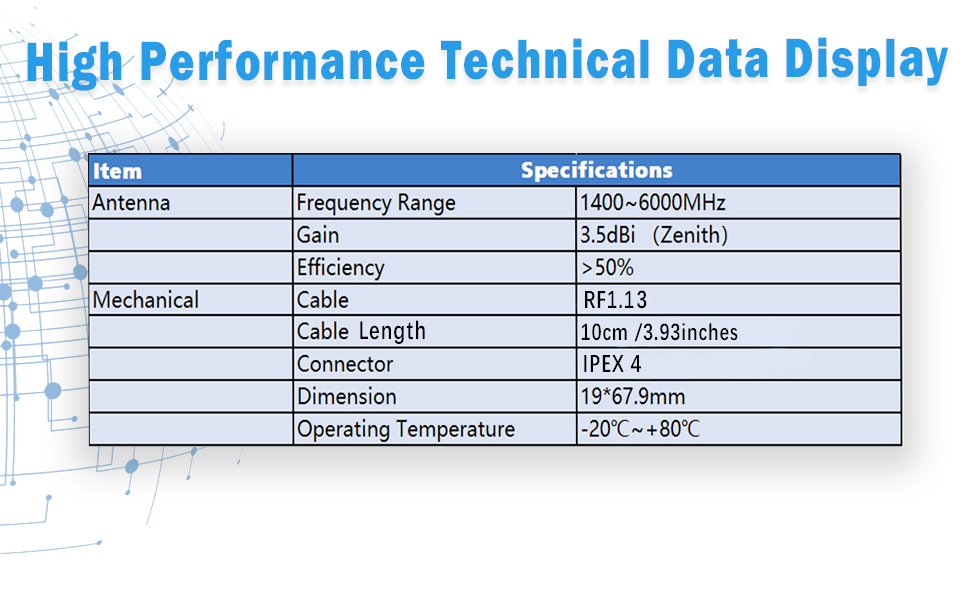 High Performance Technical Data Display

| Item | Specifications | |
|---|---|---|
| Antenna | Frequency Range | 1400~6000MHz |
| | Gain | 3.5dBi (Zenith) |
| | Efficiency | >50% |
| Mechanical | Cable | RF1.13 |
| | Cable Length | 10cm /3.93inches |
| | Connector | IPEX 4 |
| | Dimension | 19*67.9mm |
| | Operating Temperature | -20℃~+80℃ |